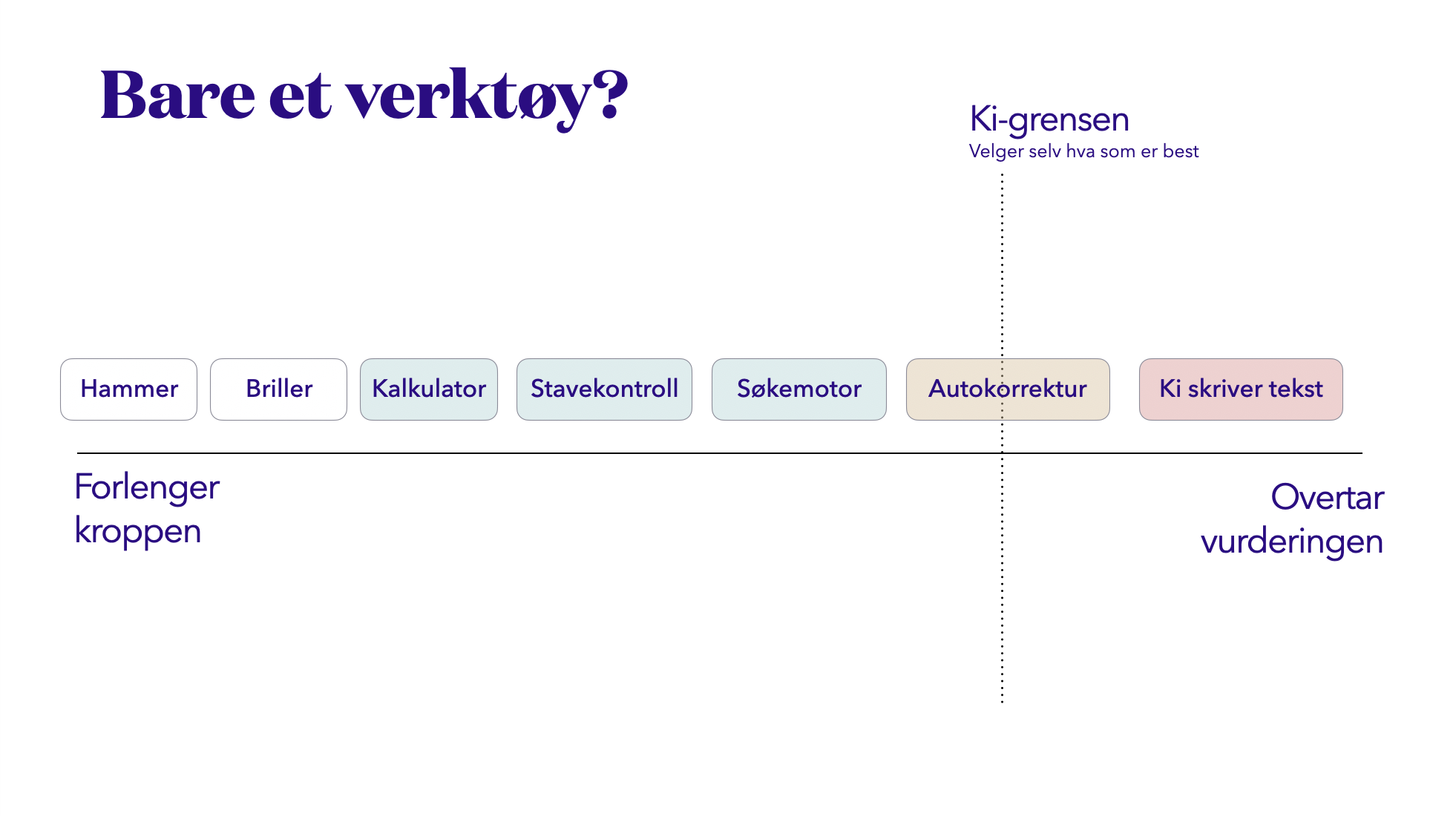 Bare et verktøy?

Ki-grensen
Velger selv hva som er best

Hammer

Briller

Kalkulator

Stavekontroll

Søkemotor

Autokorrektur

Ki skriver tekst

Forlenger kroppen

Overtar vurderingen